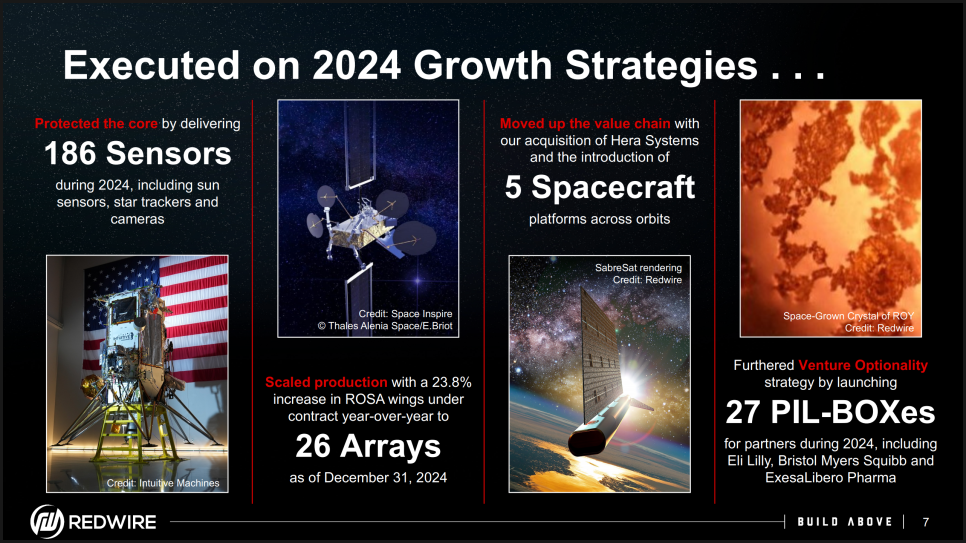 Executed on 2024 Growth Strategies . . .

Protected the core by delivering

186 Sensors

during 2024, including sun sensors, star trackers and cameras

Credit: Intuitive Machines

Credit: Space Inspire
© Thales Alenia Space/E.Briot

Scaled production with a 23.8% increase in ROSA wings under contract year-over-year to

26 Arrays

as of December 31, 2024

Moved up the value chain with our acquisition of Hera Systems and the introduction of

5 Spacecraft

platforms across orbits

SabreSat rendering
Credit: Redwire

Space-Grown Crystal of ROY
Credit: Redwire

Furthered Venture Optionality strategy by launching

27 PIL-BOXes

for partners during 2024, including Eli Lilly, Bristol Myers Squibb and ExesaLibero Pharma

REDWIRE

BUILD ABOVE | 7